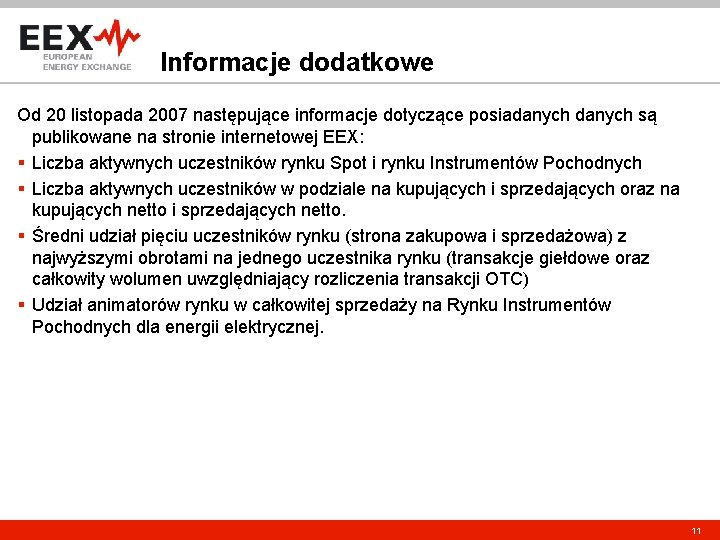 EEX
EUROPEAN ENERGY EXCHANGE

Informacje dodatkowe

Od 20 listopada 2007 następujące informacje dotyczące posiadanych danych są publikowane na stronie internetowej EEX:

▪ Liczba aktywnych uczestników rynku Spot i rynku Instrumentów Pochodnych

▪ Liczba aktywnych uczestników w podziale na kupujących i sprzedających oraz na kupujących netto i sprzedających netto.

▪ Średni udział pięciu uczestników rynku (strona zakupowa i sprzedażowa) z najwyższymi obrotami na jednego uczestnika rynku (transakcje giełdowe oraz całkowity wolumen uwzględniający rozliczenia transakcji OTC)

▪ Udział animatorów rynku w całkowitej sprzedaży na Rynku Instrumentów Pochodnych dla energii elektrycznej.

11